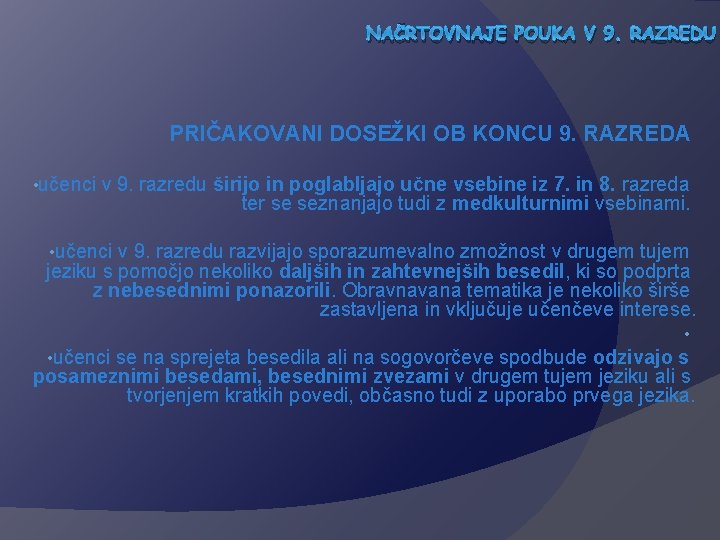 NAČRTOVNAJE POUKA V 9. RAZREDU

PRIČAKOVANI DOSEŽKI OB KONCU 9. RAZREDA

•učenci v 9. razredu širijo in poglabljajo učne vsebine iz 7. in 8. razreda ter se seznanjajo tudi z medkulturnimi vsebinami.

•učenci v 9. razredu razvijajo sporazumevalno zmožnost v drugem tujem jeziku s pomočjo nekoliko daljših in zahtevnejših besedil, ki so podprta z nebesednimi ponazorili. Obravnavana tematika je nekoliko širše zastavljena in vključuje učenčeve interese.

•

•učenci se na sprejeta besedila ali na sogovorčeve spodbude odzivajo s posameznimi besedami, besednimi zvezami v drugem tujem jeziku ali s tvorjenjem kratkih povedi, občasno tudi z uporabo prvega jezika.